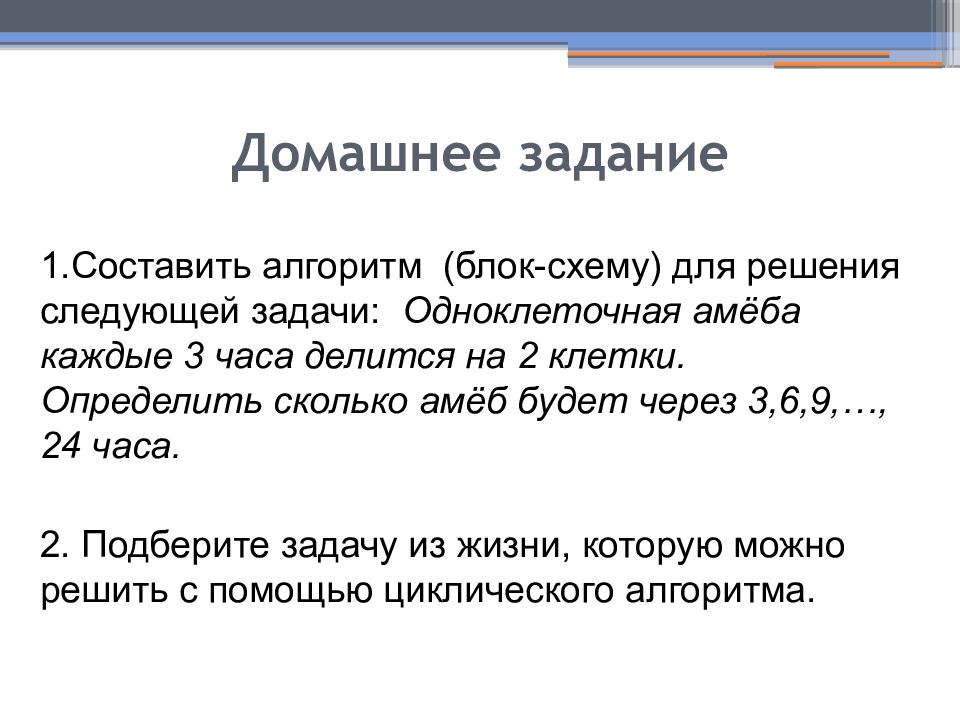 Домашнее задание

1.Составить алгоритм (блок-схему) для решения следующей задачи: Одноклеточная амёба каждые 3 часа делится на 2 клетки. Определить сколько амёб будет через 3,6,9,…, 24 часа.

2. Подберите задачу из жизни, которую можно решить с помощью циклического алгоритма.